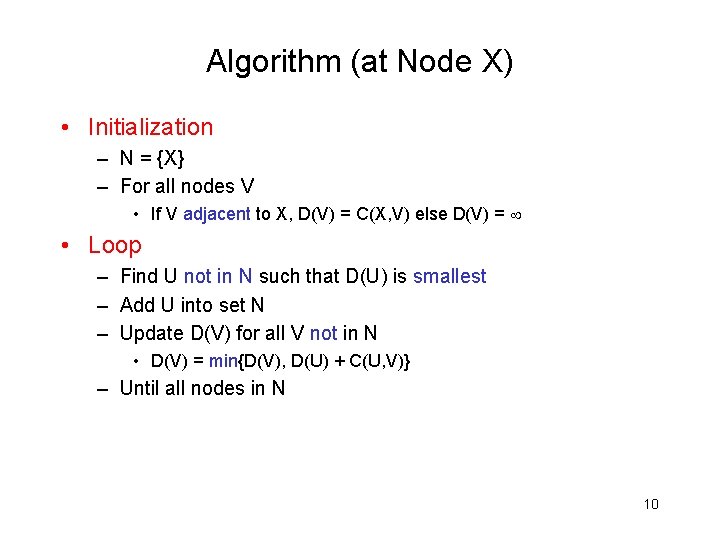 Algorithm (at Node X)

• Initialization
– N = {X}
– For all nodes V
• If V adjacent to X, D(V) = C(X,V) else D(V) = $\infty$

• Loop
– Find U not in N such that D(U) is smallest
– Add U into set N
– Update D(V) for all V not in N
• D(V) = min{D(V), D(U) + C(U,V)}
– Until all nodes in N

10